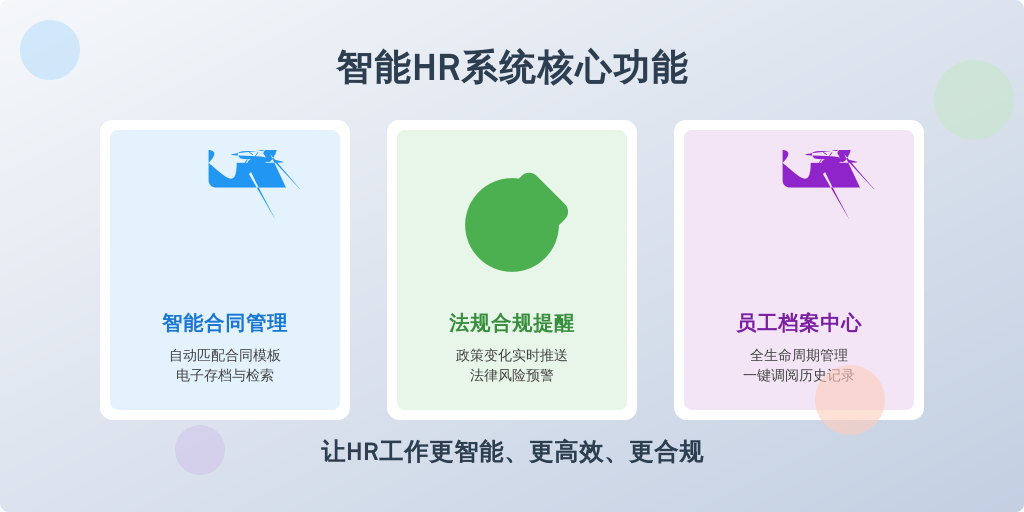 智能HR系统核心功能

智能合同管理

自动匹配合同模板
电子存档与检索

法规合规提醒

政策变化实时推送
法律风险预警

员工档案中心

全生命周期管理
一键调阅历史记录

让HR工作更智能、更高效、更合规